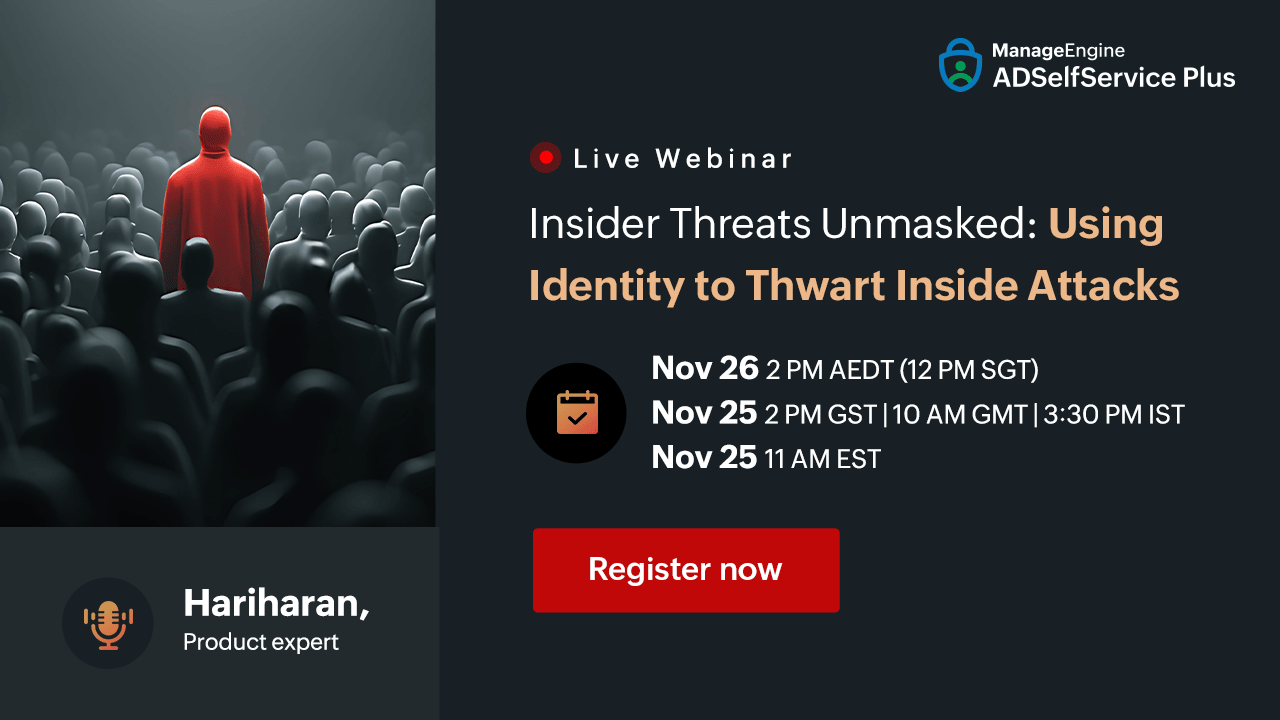 ManageEngine
ADSelfService Plus

Live Webinar

Insider Threats Unmasked: Using Identity to Thwart Inside Attacks

Nov 26 2 PM AEDT (12 PM SGT)
Nov 25 2 PM GST | 10 AM GMT | 3:30 PM IST
Nov 25 11 AM EST

Register now

Hariharan,
Product expert